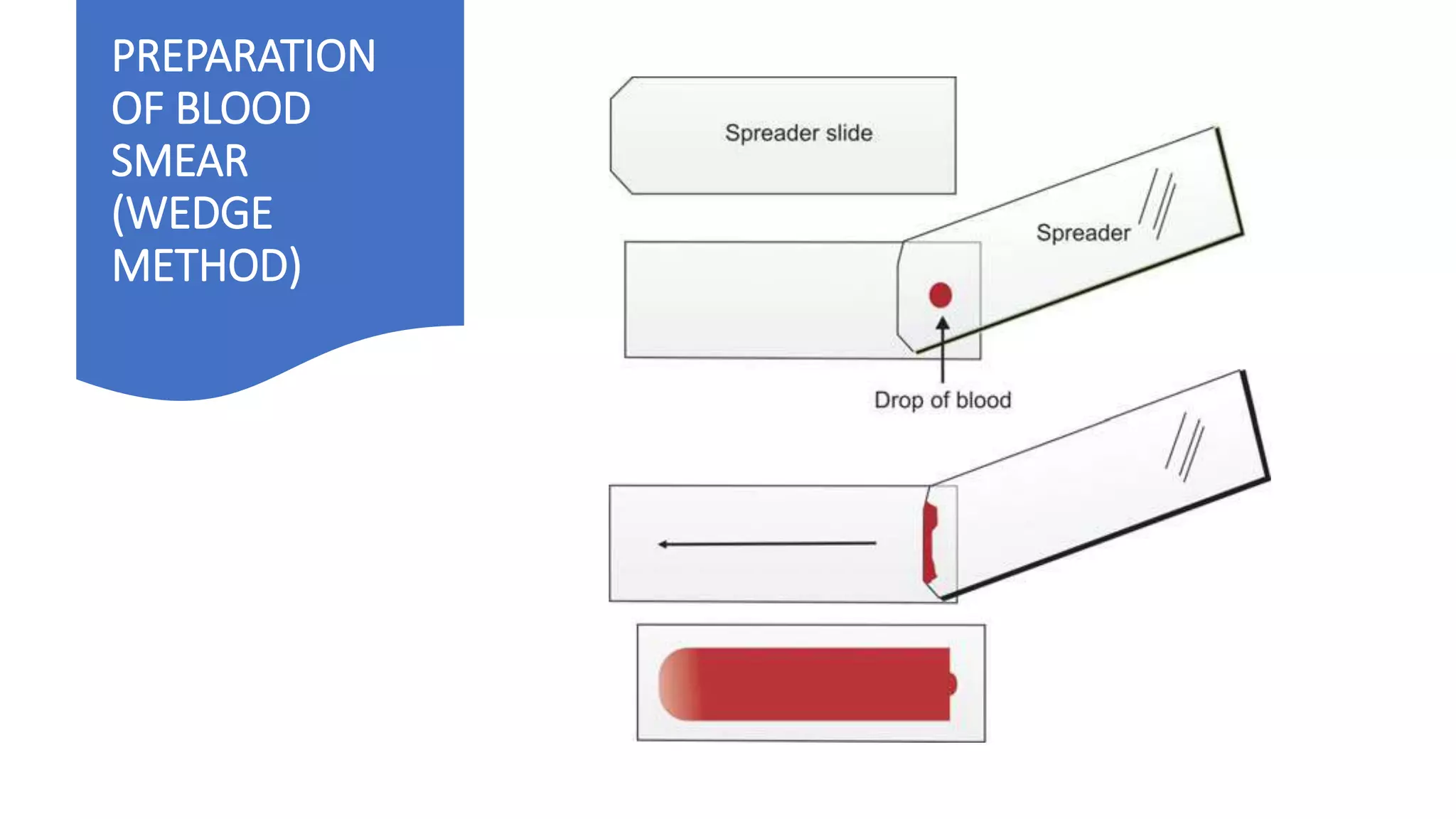 PREPARATION OF BLOOD SMEAR (WEDGE METHOD)

Spreader slide

Spreader

Drop of blood